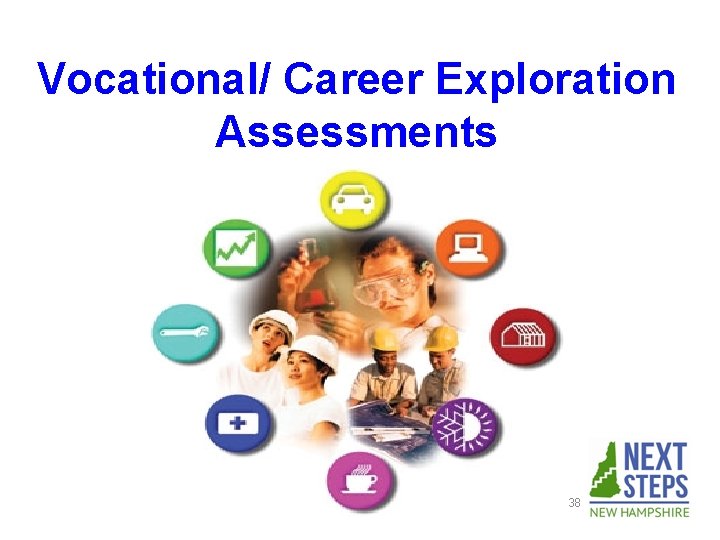 Vocational/ Career Exploration Assessments

38

NEXT STEPS
NEW HAMPSHIRE